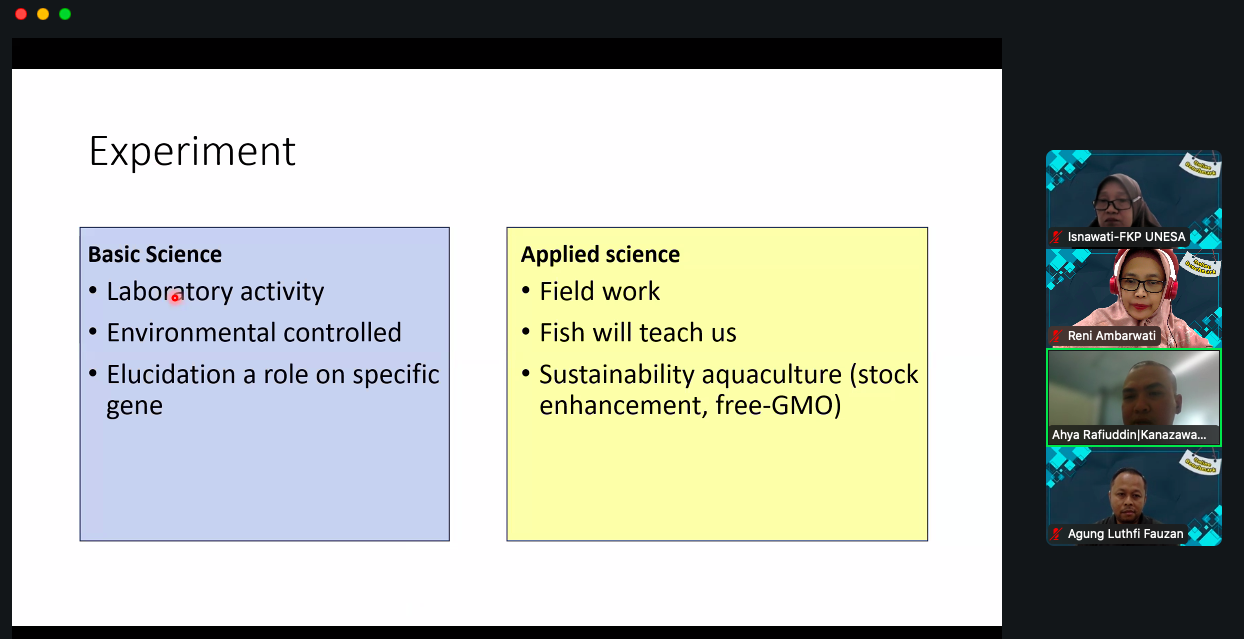 Experiment

Basic Science
• Laboratory activity
• Environmental controlled
• Elucidation a role on specific gene

Applied science
• Field work
• Fish will teach us
• Sustainability aquaculture (stock enhancement, free-GMO)

Isnawati-FKP UNESA
Reni Ambarwati
Ahya Rafiuddin|Kanazawa...
Agung Luthfi Fauzan